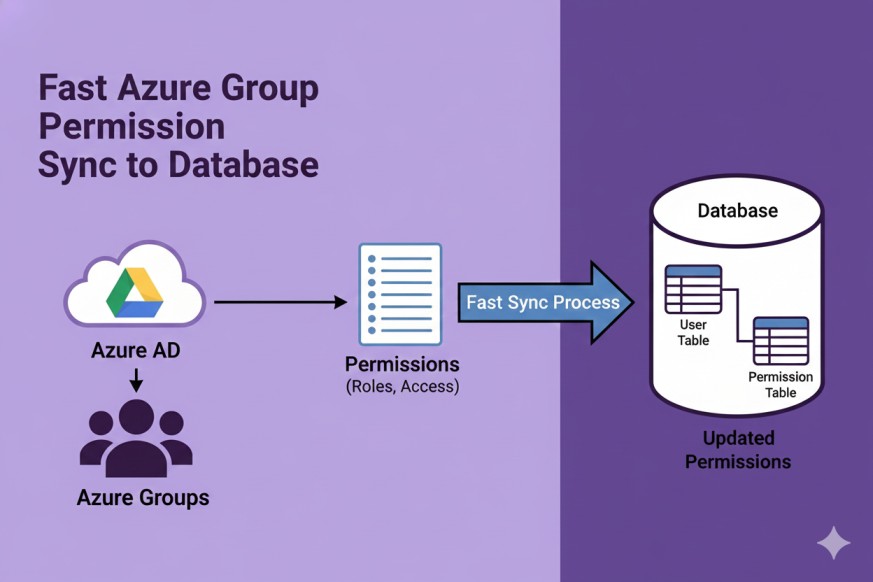 Fast Azure Group Permission Sync to Database

Azure AD

Azure Groups

Permissions
(Roles, Access)

Fast Sync Process

Database

User Table

Permission Table

Updated Permissions